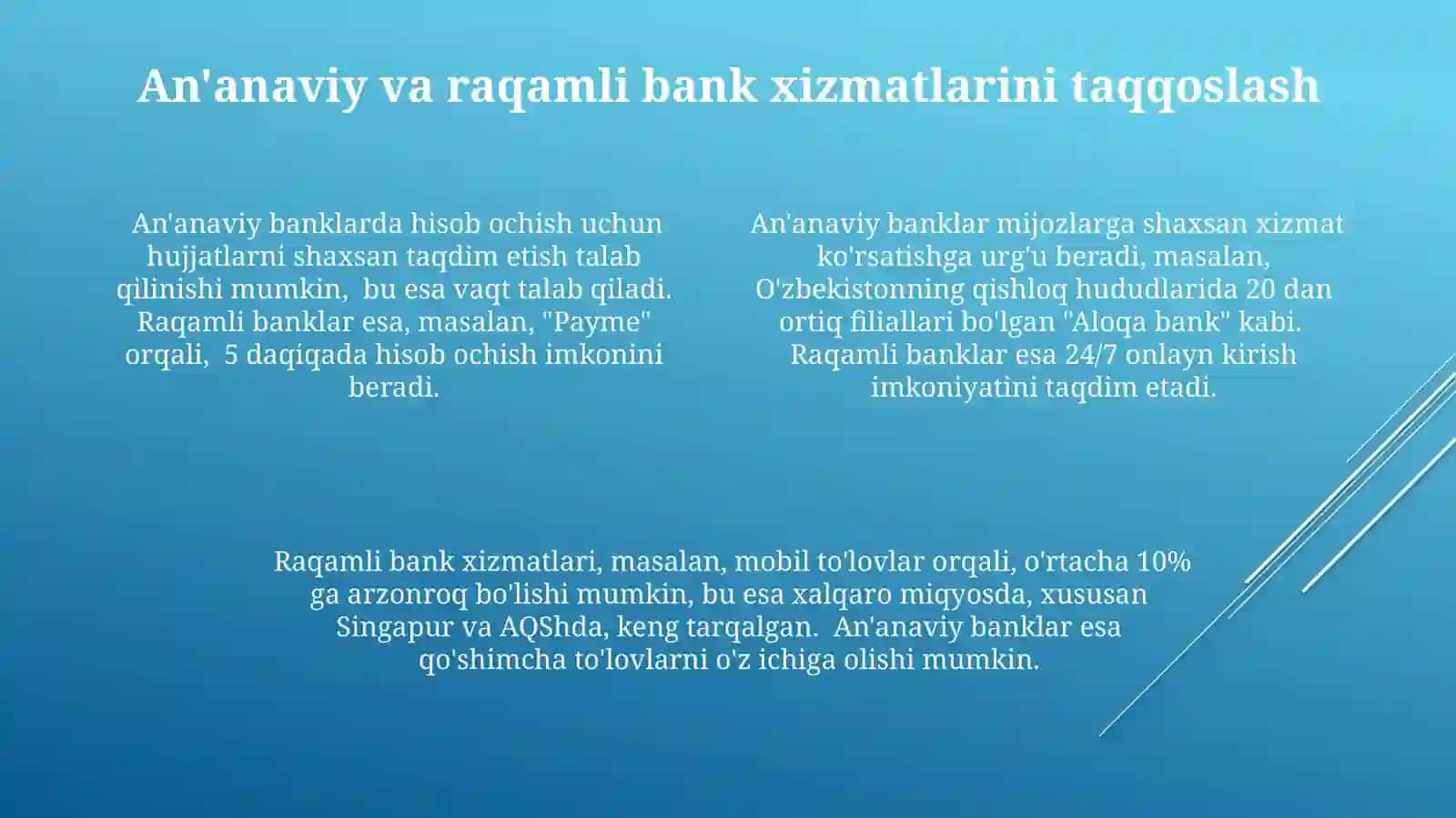 An'anaviy va raqamli bank xizmatlarini taqqoslash

An'anaviy banklarda hisob ochish uchun hujjatlarni shaxsan taqdim etish talab qilinishi mumkin, bu esa vaqt talab qiladi. Raqamli banklar esa, masalan, "Payme" orqali, 5 daqiqada hisob ochish imkonini beradi.

An'anaviy banklar mijozlarga shaxsan xizmat ko'rsatishga urg'u beradi, masalan, O'zbekistonning qishloq hududlarida 20 dan ortiq filiallari bo'lgan "Aloqa bank" kabi. Raqamli banklar esa 24/7 onlayn kirish imkoniyatini taqdim etadi.

Raqamli bank xizmatlari, masalan, mobil to'lovlar orqali, o'rtacha 10% ga arzonroq bo'lishi mumkin, bu esa xalqaro miqyosda, xususan Singapur va AQShda, keng tarqalgan. An'anaviy banklar esa qo'shimcha to'lovlarni o'z ichiga olishi mumkin.